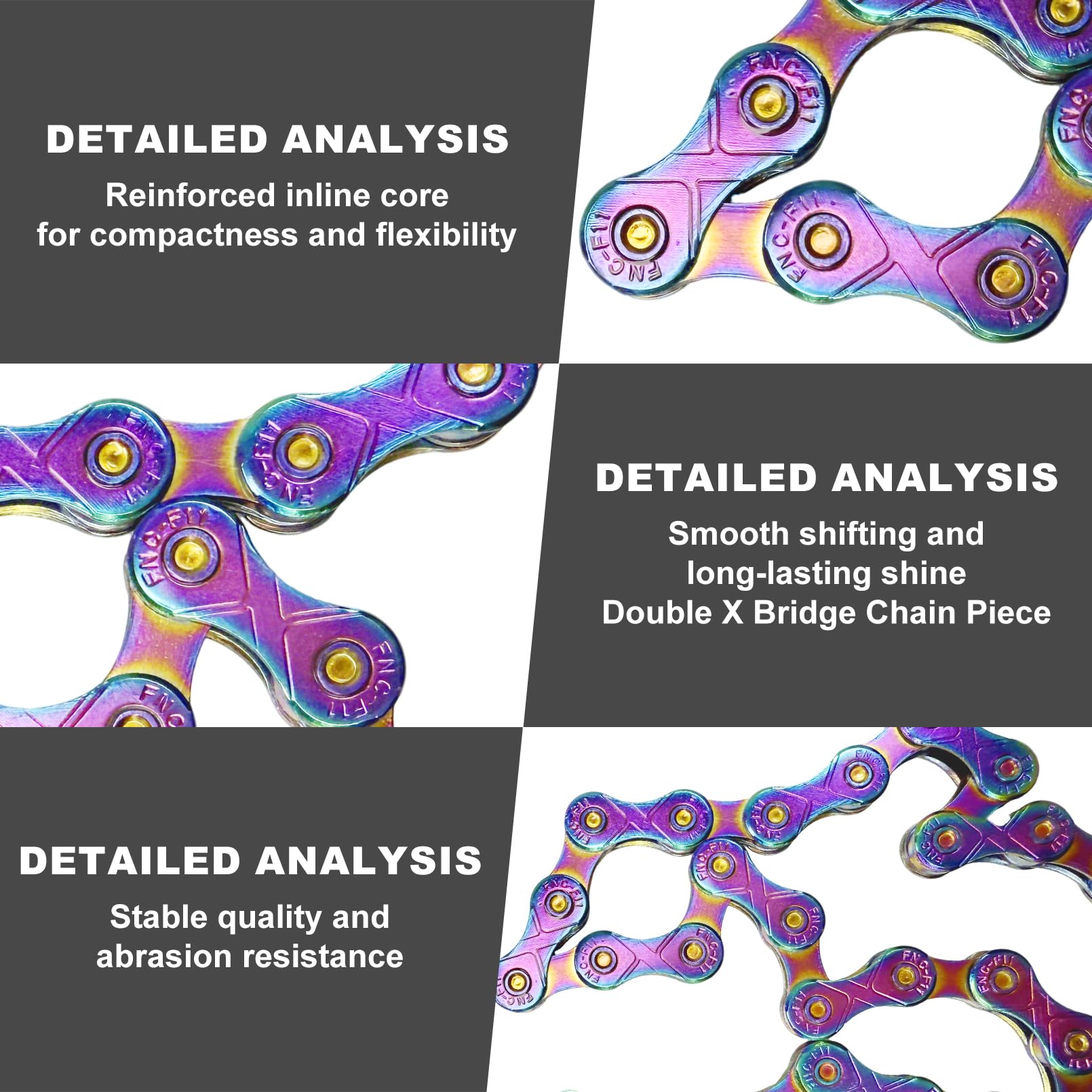 DETAILED ANALYSIS
Reinforced inline core for compactness and flexibility

FNC-F11

DETAILED ANALYSIS
Smooth shifting and long-lasting shine Double X Bridge Chain Piece

DETAILED ANALYSIS
Stable quality and abrasion resistance